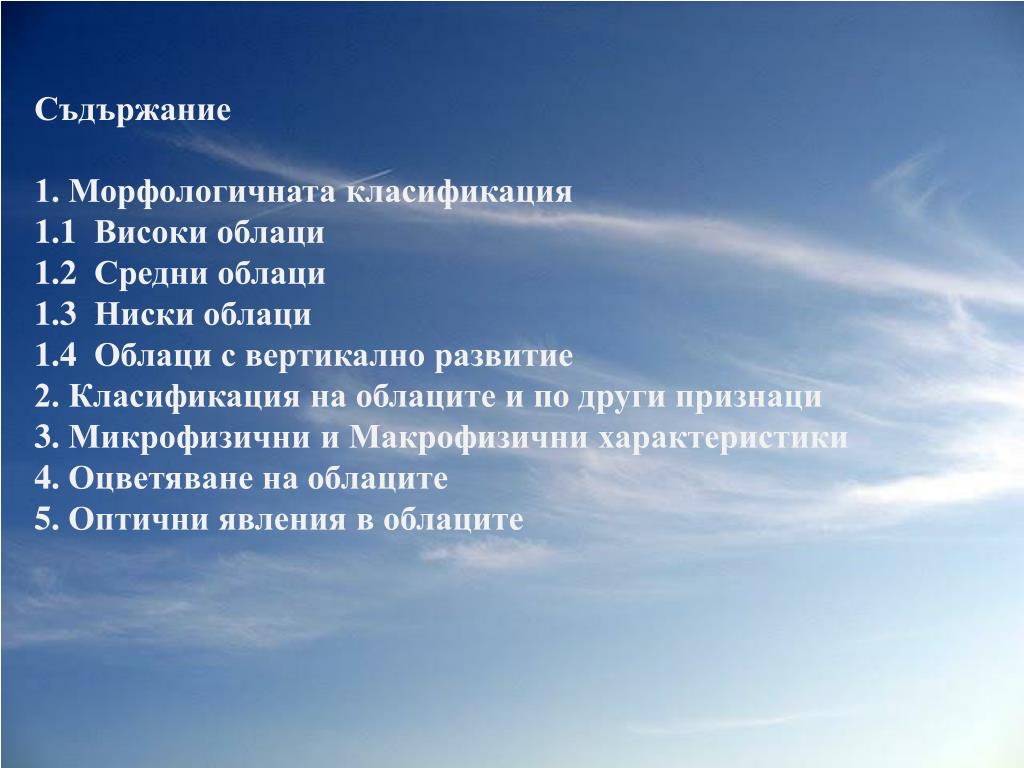 Съдържание

1. Морфологичната класификация
1.1 Високи облаци
1.2 Средни облаци
1.3 Ниски облаци
1.4 Облаци с вертикално развитие
2. Класификация на облаците и по други признаци
3. Микрофизични и Макрофизични характеристики
4. Оцветяване на облаците
5. Оптични явления в облаците